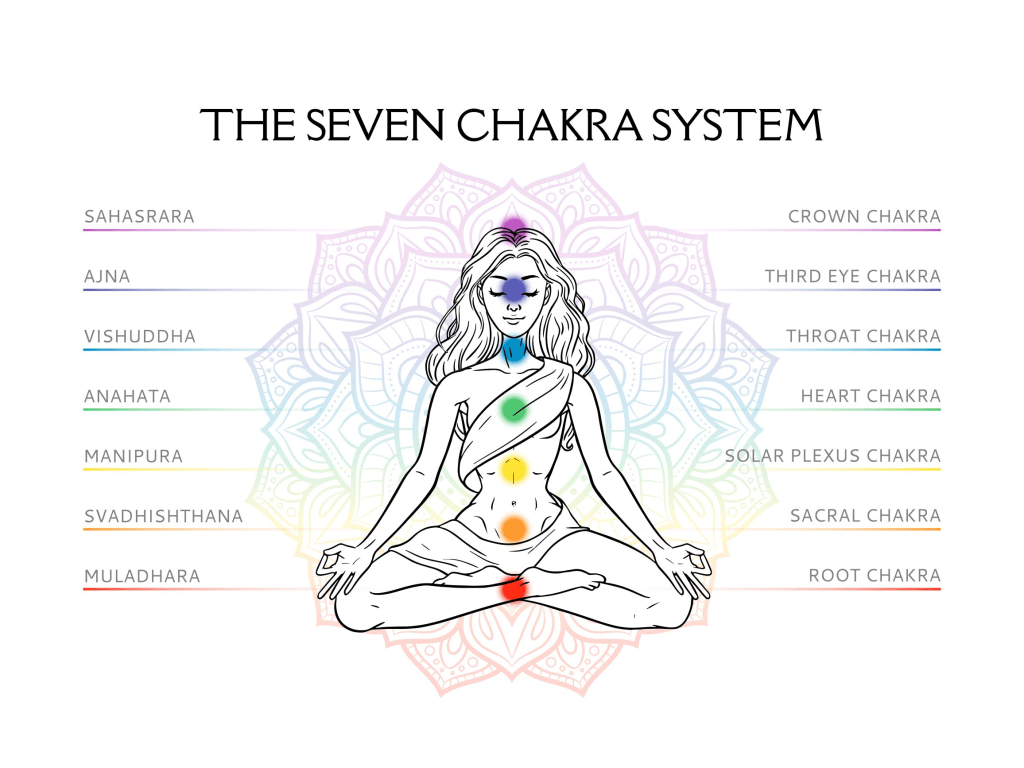 THE SEVEN CHAKRA SYSTEM

SAHASRARA
AJNA
VISHUDDHA
ANAHATA
MANIPURA
SVADHISHTHANA
MULADHARA

CROWN CHAKRA
THIRD EYE CHAKRA
THROAT CHAKRA
HEART CHAKRA
SOLAR PLEXUS CHAKRA
SACRAL CHAKRA
ROOT CHAKRA